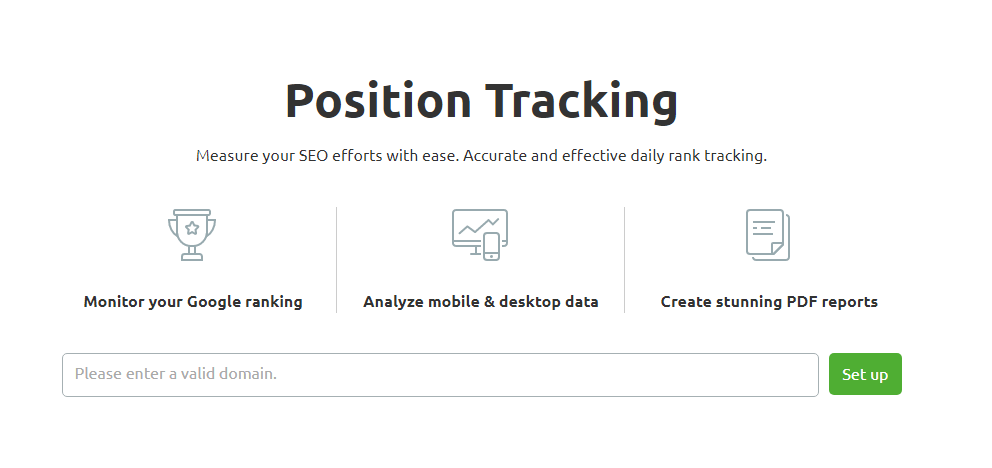 Position Tracking

Measure your SEO efforts with ease. Accurate and effective daily rank tracking.

Monitor your Google ranking

Analyze mobile & desktop data

Create stunning PDF reports

Please enter a valid domain.

Set up